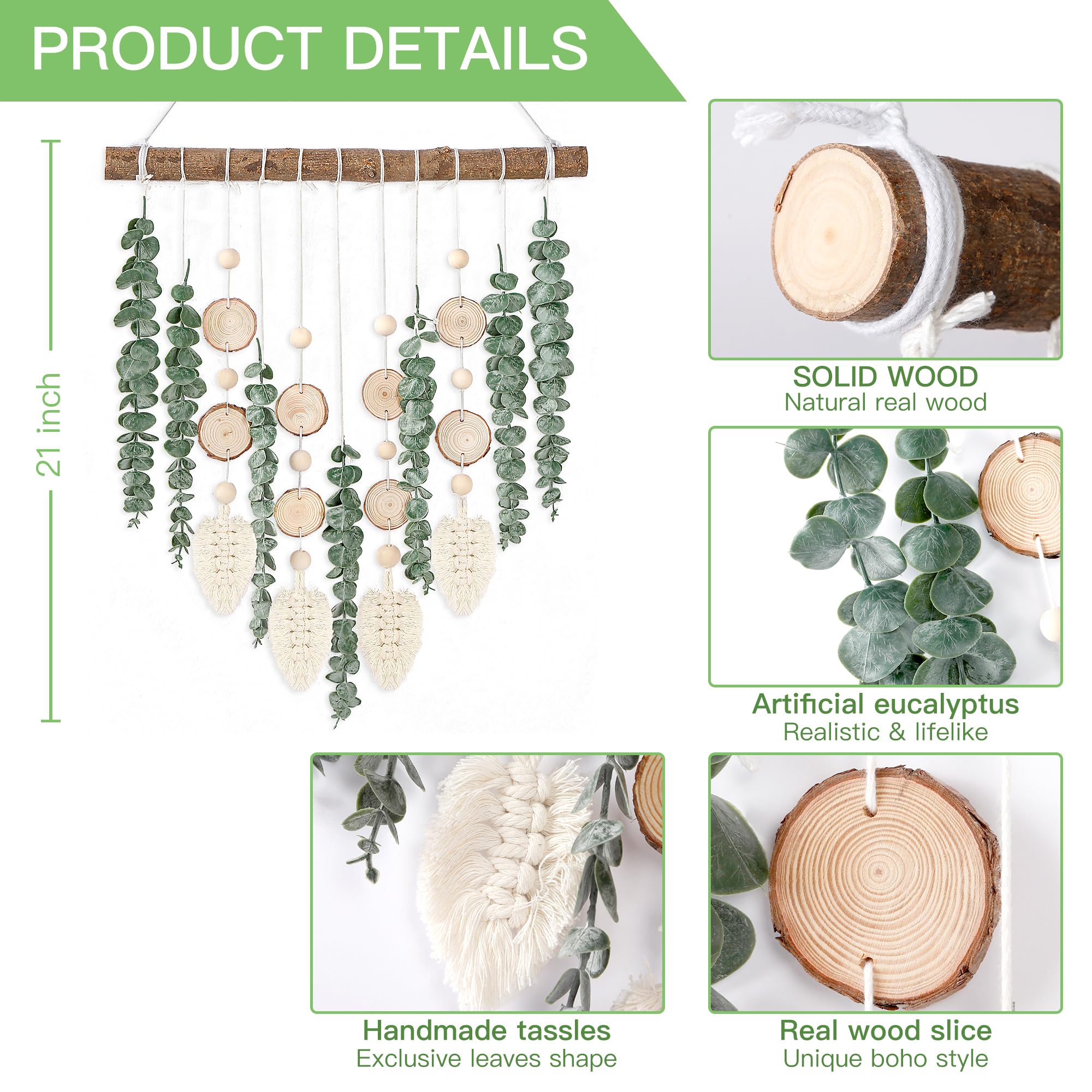 PRODUCT DETAILS

21 inch

SOLID WOOD
Natural real wood

Artificial eucalyptus
Realistic & lifelike

Handmade tassles
Exclusive leaves shape

Real wood slice
Unique boho style